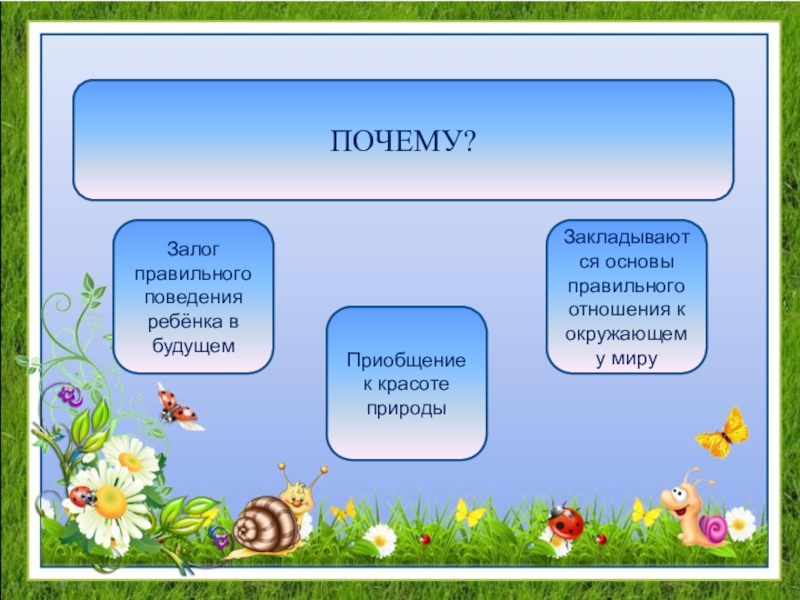 ПОЧЕМУ?

Залог правильного поведения ребёнка в будущем

Приобщение к красоте природы

Закладываются основы правильного отношения к окружающему миру